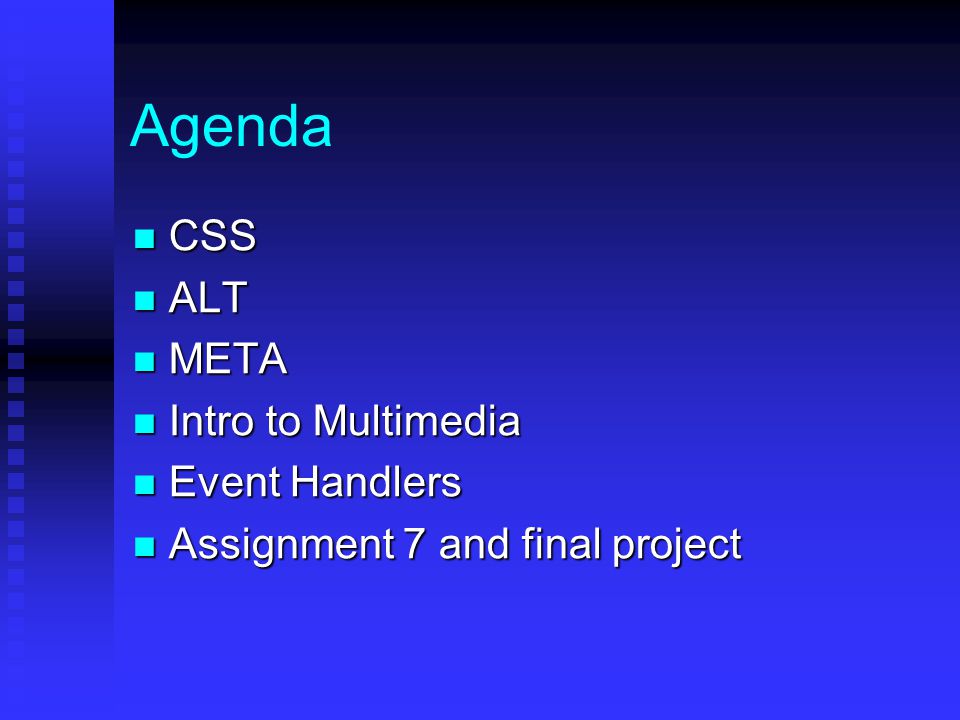 Agenda

- CSS
- ALT
- META
- Intro to Multimedia
- Event Handlers
- Assignment 7 and final project